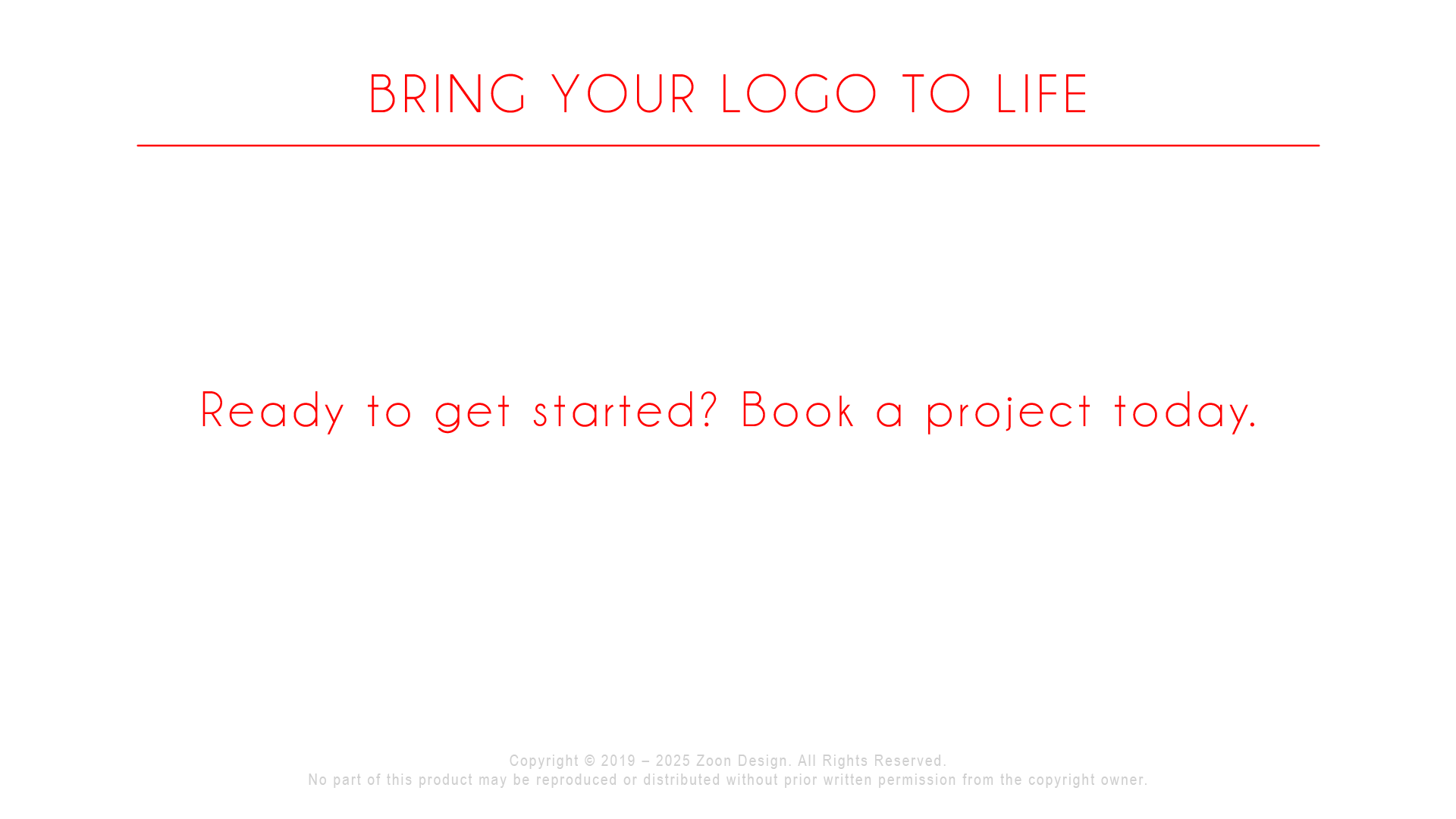 BRING YOUR LOGO TO LIFE

Ready to get started? Book a project today.

Copyright © 2019 – 2025 Zoon Design. All Rights Reserved.
No part of this product may be reproduced or distributed without prior written permission from the copyright owner.